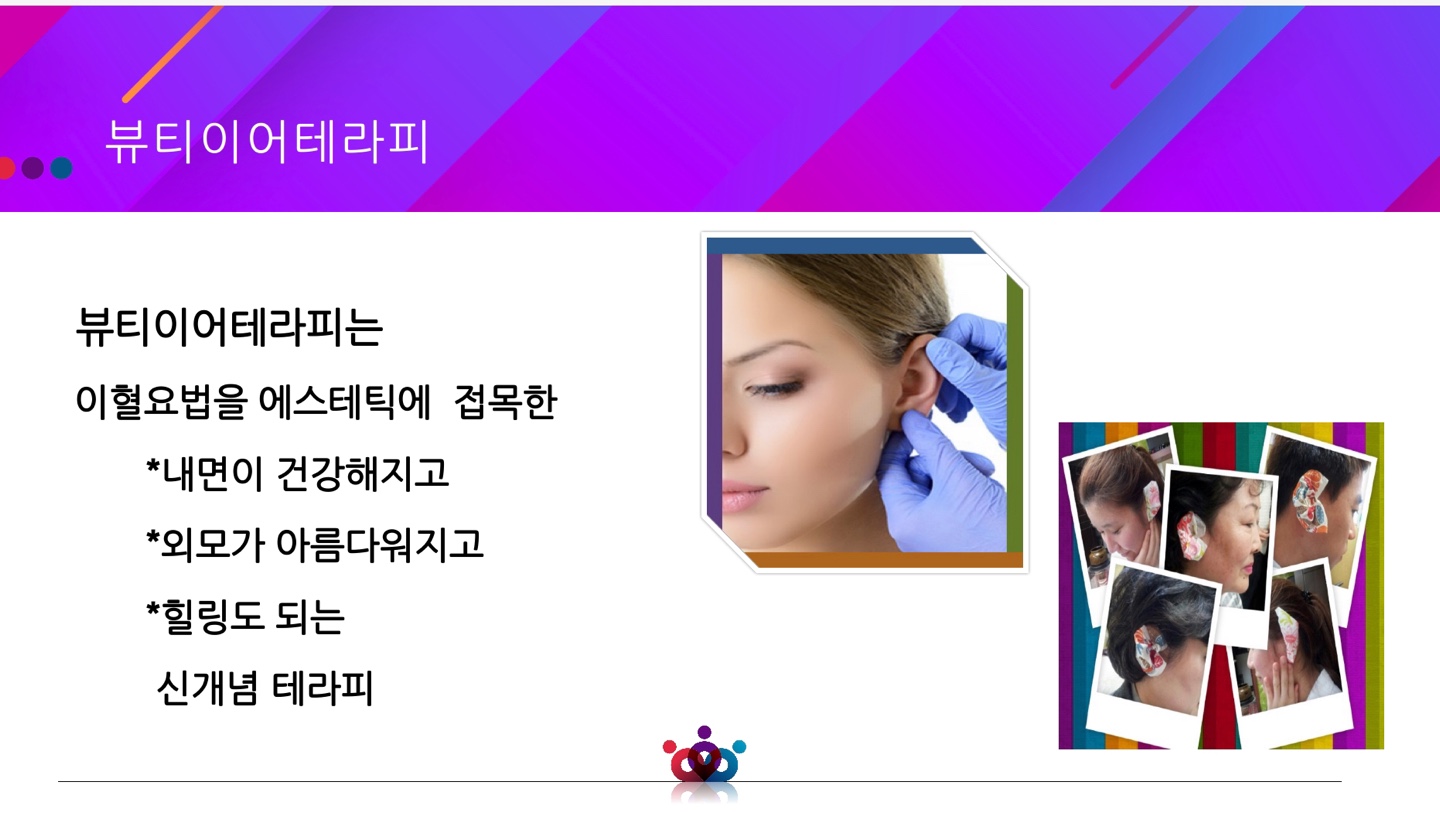 뷰티이어테라피

뷰티이어테라피는

이혈요법을 에스테틱에 접목한

*내면이 건강해지고

*외모가 아름다워지고

*힐링도 되는

신개념 테라피